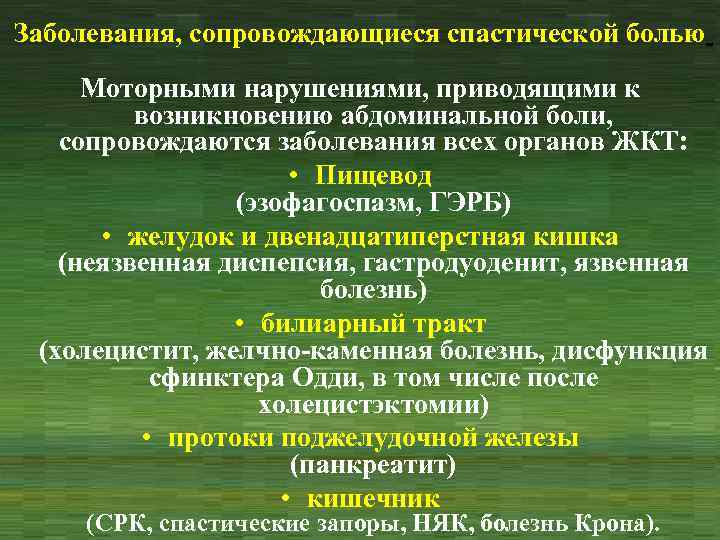 Заболевания, сопровождающиеся спастической болью

Моторными нарушениями, приводящими к возникновению абдоминальной боли, сопровождаются заболевания всех органов ЖКТ:

• Пищевод
(эзофагоспазм, ГЭРБ)
• желудок и двенадцатиперстная кишка
(неязвенная диспепсия, гастродуоденит, язвенная болезнь)
• билиарный тракт
(холецистит, желчно-каменная болезнь, дисфункция сфинктера Одди, в том числе после холецистэктомии)
• протоки поджелудочной железы
(панкреатит)
• кишечник
(СРК, спастические запоры, НЯК, болезнь Крона).